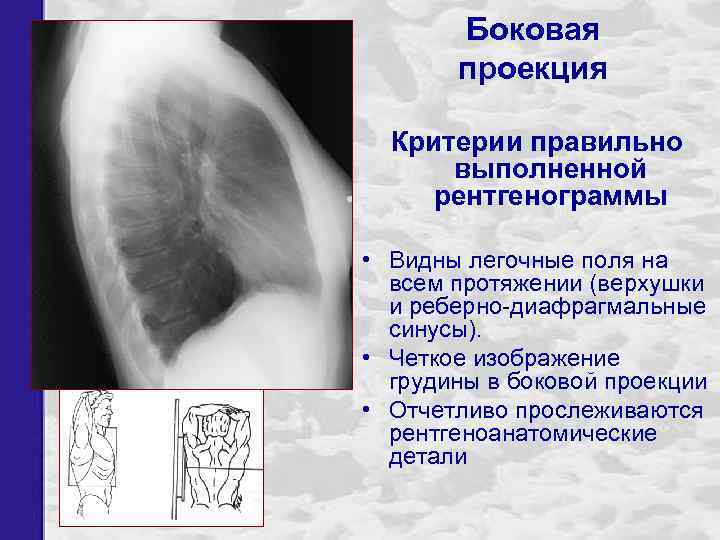 Боковая проекция

Критерии правильно выполненной рентгенограммы

• Видны легочные поля на всем протяжении (верхушки и реберно-диафрагмальные синусы).
• Четкое изображение грудины в боковой проекции
• Отчетливо прослеживаются рентгеноанатомические детали